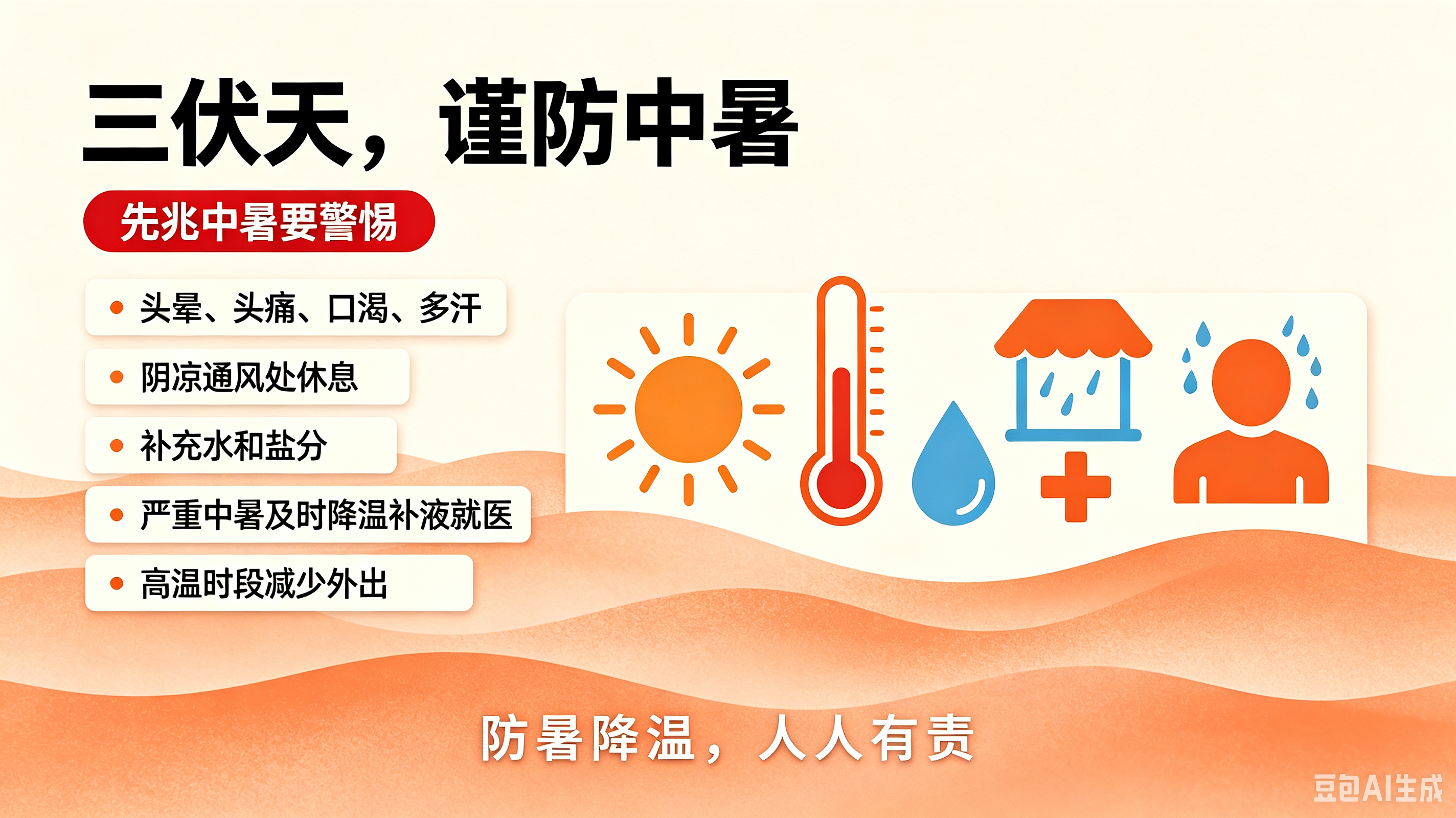 三伏天，谨防中暑

先兆中暑要警惕

• 头晕、头痛、口渴、多汗

• 阴凉通风处休息

• 补充水和盐分

• 严重中暑及时降温补液就医

• 高温时段减少外出

防暑降温，人人有责

豆包AI生成